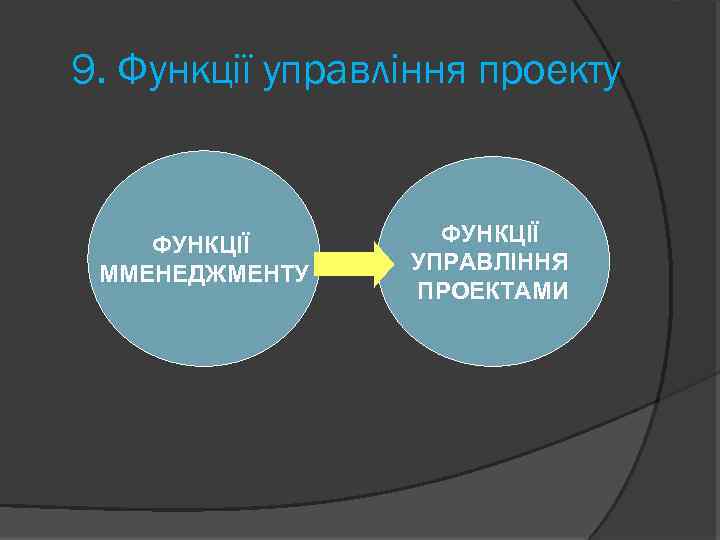 9. Функції управління проекту

ФУНКЦІЇ ММЕНЕДЖМЕНТУ

ФУНКЦІЇ УПРАВЛІННЯ ПРОЕКТАМИ